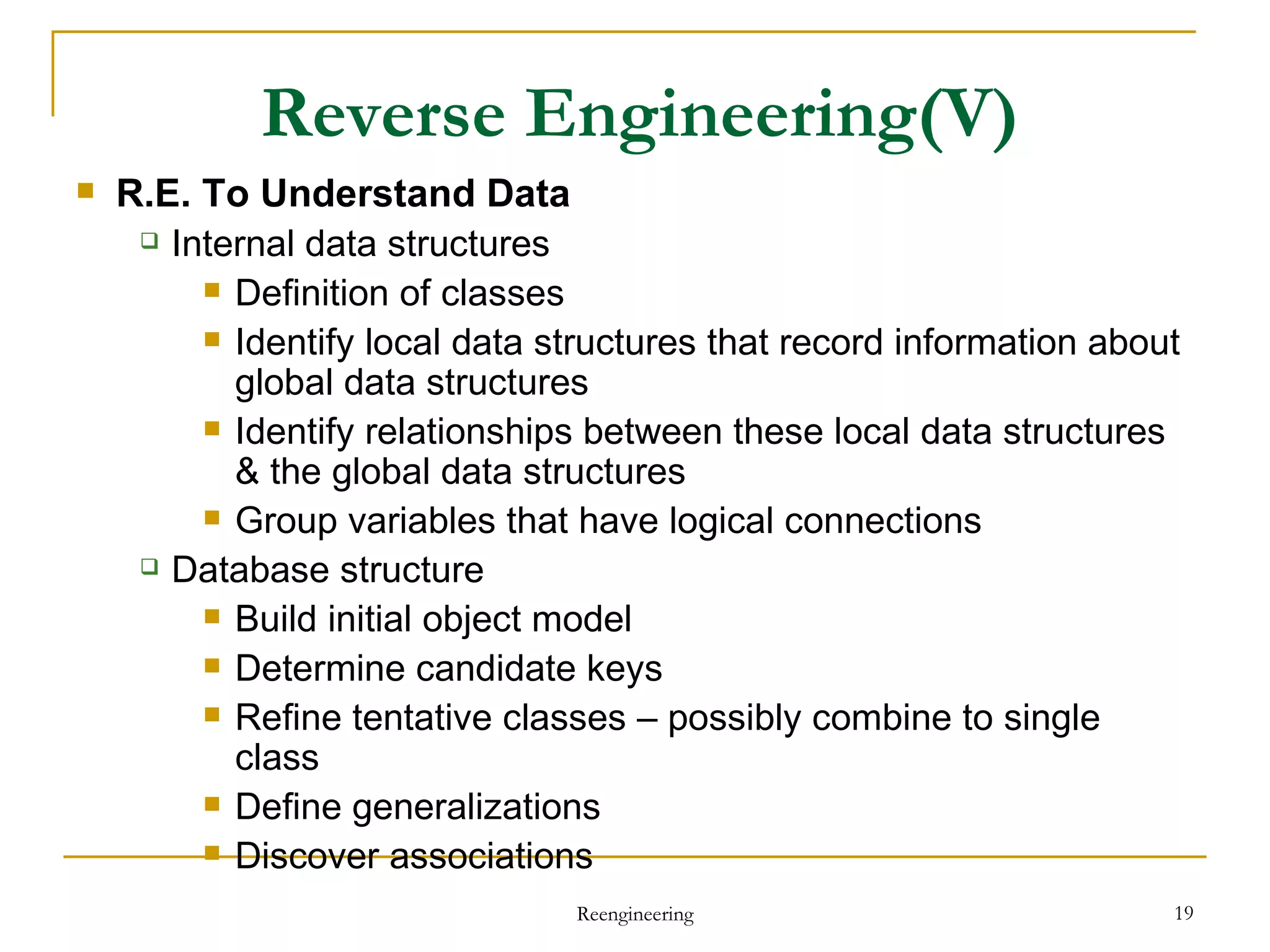 Reverse Engineering(V)

R.E. To Understand Data

Internal data structures

Definition of classes

Identify local data structures that record information about global data structures

Identify relationships between these local data structures & the global data structures

Group variables that have logical connections

Database structure

Build initial object model

Determine candidate keys

Refine tentative classes – possibly combine to single class

Define generalizations

Discover associations

Reengineering

19